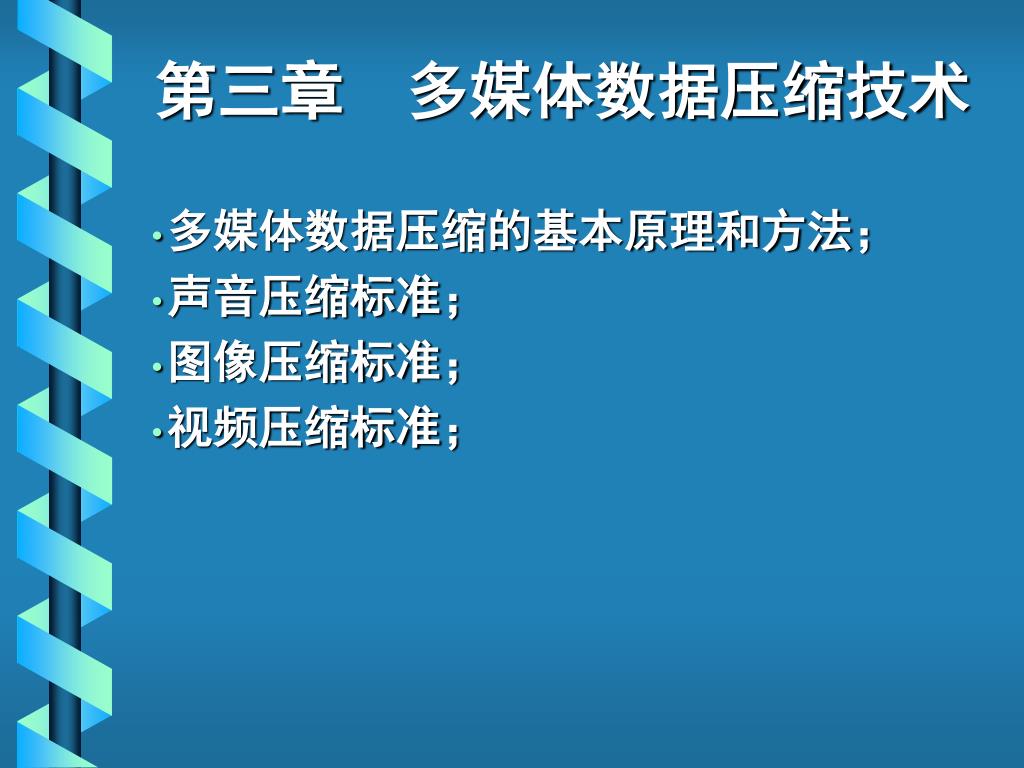 第三章　多媒体数据压缩技术

• 多媒体数据压缩的基本原理和方法；
• 声音压缩标准；
• 图像压缩标准；
• 视频压缩标准；